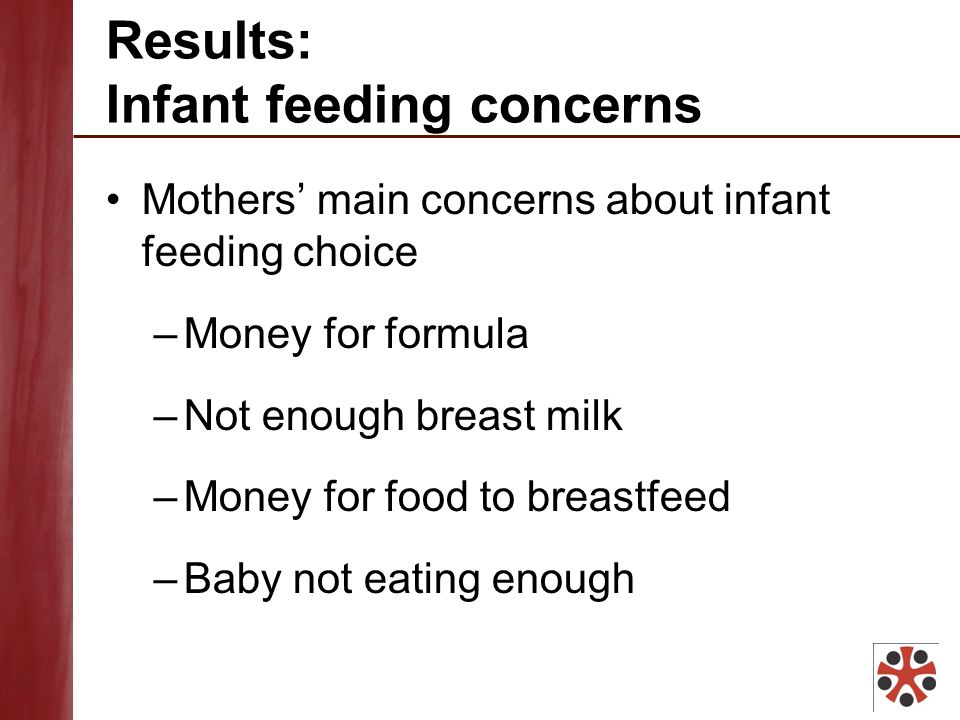 Results:
Infant feeding concerns

• Mothers’ main concerns about infant feeding choice

– Money for formula

– Not enough breast milk

– Money for food to breastfeed

– Baby not eating enough